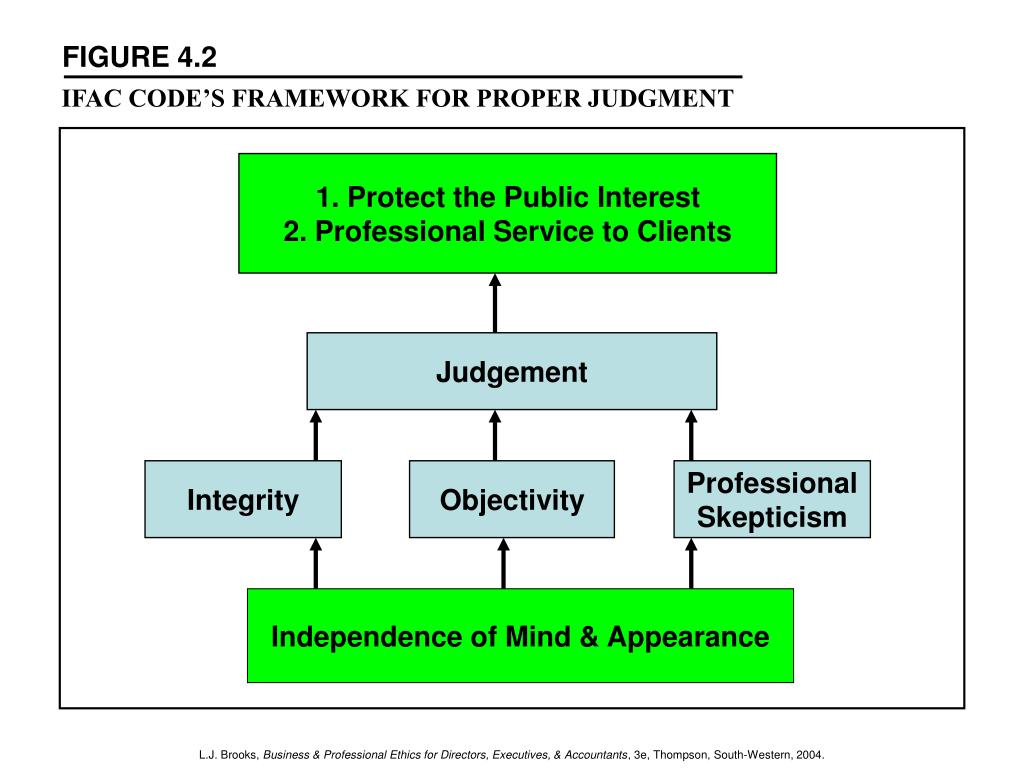 FIGURE 4.2

IFAC CODE'S FRAMEWORK FOR PROPER JUDGMENT

1. Protect the Public Interest
2. Professional Service to Clients

Judgement

Integrity

Objectivity

Professional Skepticism

Independence of Mind & Appearance

L.J. Brooks, Business & Professional Ethics for Directors, Executives, & Accountants, 3e, Thompson, South-Western, 2004.